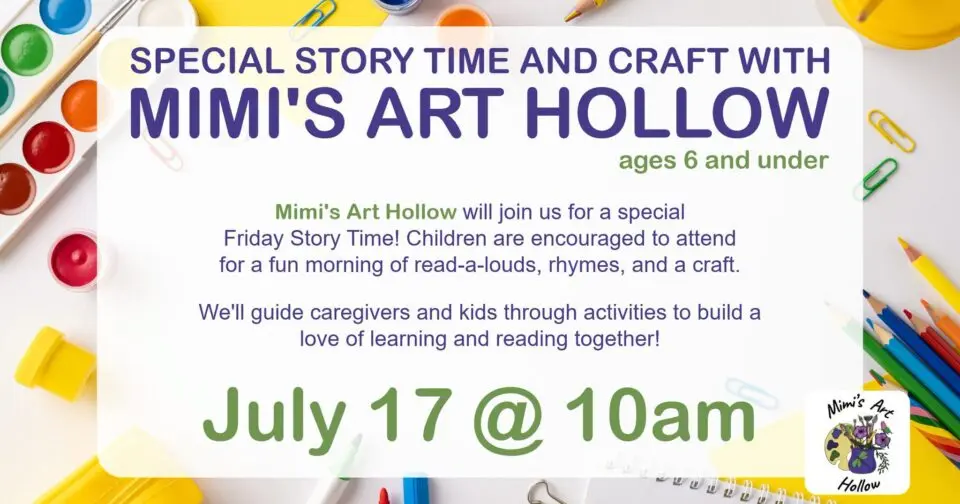 SPECIAL STORY TIME AND CRAFT WITH
MIMI'S ART HOLLOW
ages 6 and under

Mimi's Art Hollow will join us for a special Friday Story Time! Children are encouraged to attend for a fun morning of read-a-louds, rhymes, and a craft.

We'll guide caregivers and kids through activities to build a love of learning and reading together!

July 17 @ 10am

Mimi's Art Hollow